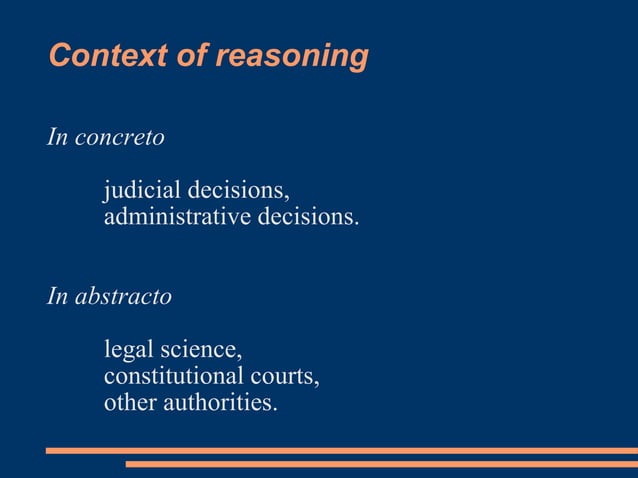 Context of reasoning

In concreto

judicial decisions,
administrative decisions.

In abstracto

legal science,
constitutional courts,
other authorities.